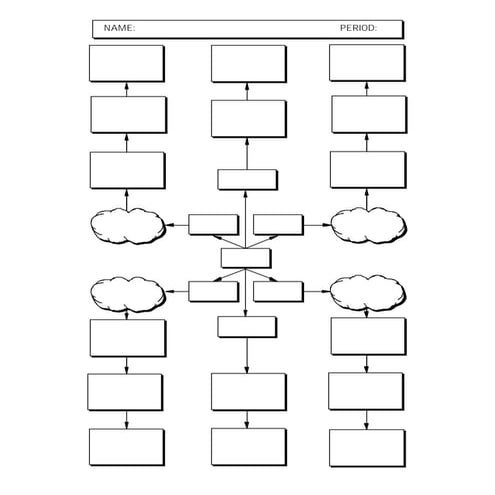 NAME: PERIOD: